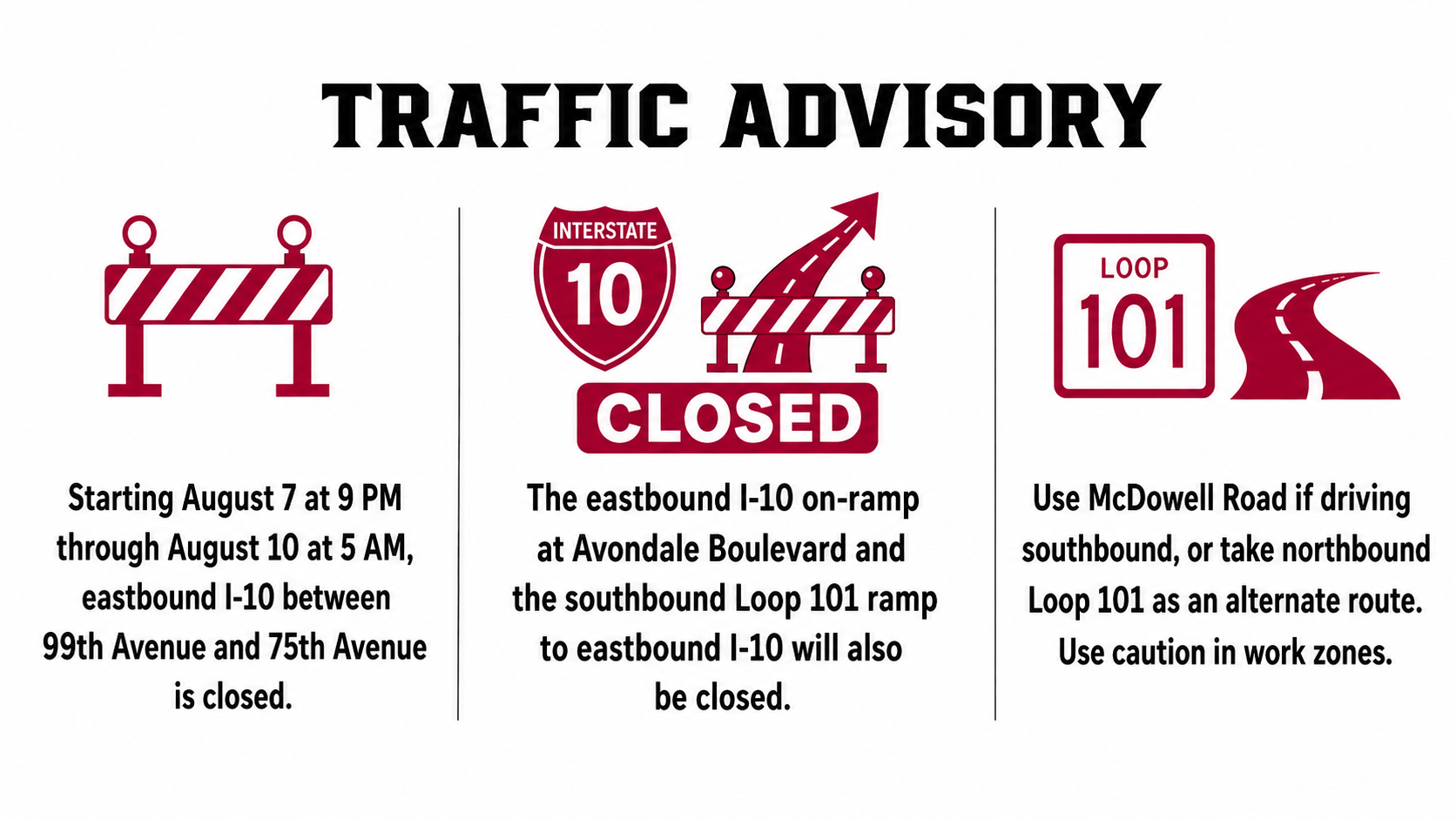 TRAFFIC ADVISORY

Starting August 7 at 9 PM through August 10 at 5 AM, eastbound I-10 between 99th Avenue and 75th Avenue is closed.

INTERSTATE
10
CLOSED

The eastbound I-10 on-ramp at Avondale Boulevard and the southbound Loop 101 ramp to eastbound I-10 will also be closed.

LOOP
101

Use McDowell Road if driving southbound, or take northbound Loop 101 as an alternate route. Use caution in work zones.